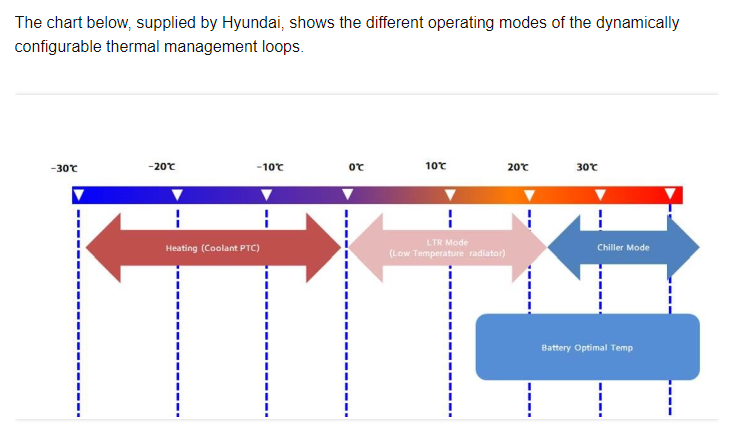 The chart below, supplied by Hyundai, shows the different operating modes of the dynamically configurable thermal management loops.

-30℃ -20℃ -10℃ 0℃ 10℃ 20℃ 30℃

Heating (Coolant PTC)

LTR Mode
(Low Temperature radiator)

Chiller Mode

Battery Optimal Temp